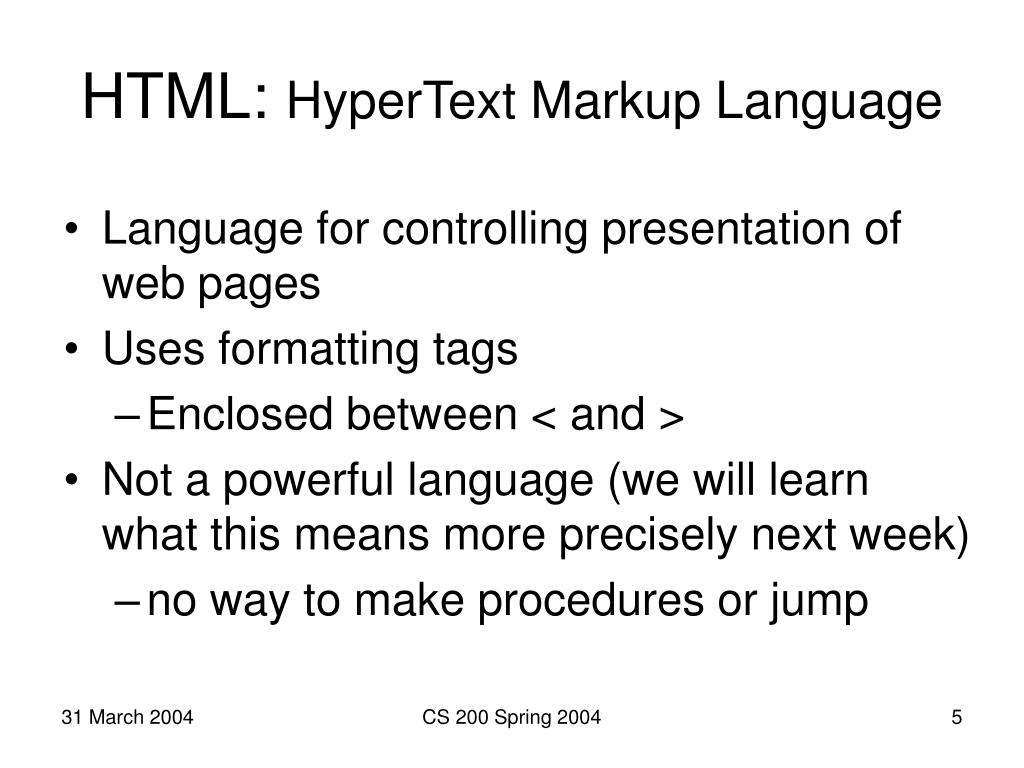 HTML: HyperText Markup Language

• Language for controlling presentation of web pages
• Uses formatting tags
– Enclosed between < and >
• Not a powerful language (we will learn what this means more precisely next week)
– no way to make procedures or jump

31 March 2004

CS 200 Spring 2004

5